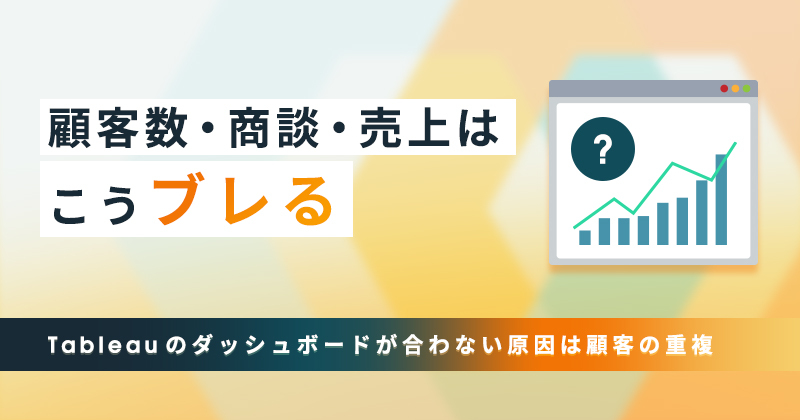 顧客数・商談・売上は

こうブレる

?

Tableauのダッシュボードが合わない原因は顧客の重複